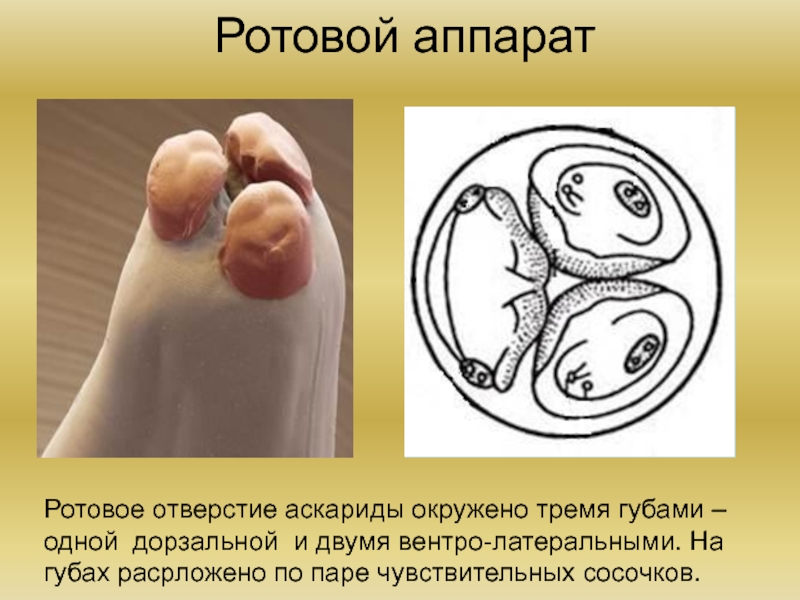 Ротовой аппарат

Ротовое отверстие аскариды окружено тремя губами – одной дорзальной и двумя вентро-латеральными. На губах расрложено по паре чувствительных сосочков.